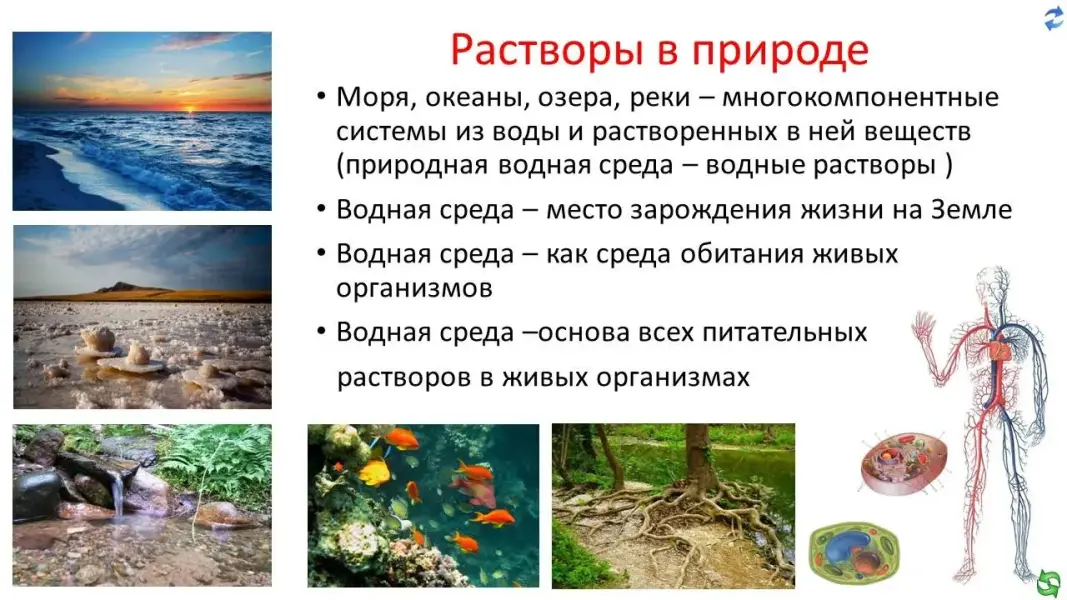 Растворы в природе

• Моря, океаны, озера, реки – многокомпонентные системы из воды и растворенных в ней веществ (природная водная среда – водные растворы )

• Водная среда – место зарождения жизни на Земле

• Водная среда – как среда обитания живых организмов

• Водная среда –основа всех питательных растворов в живых организмах